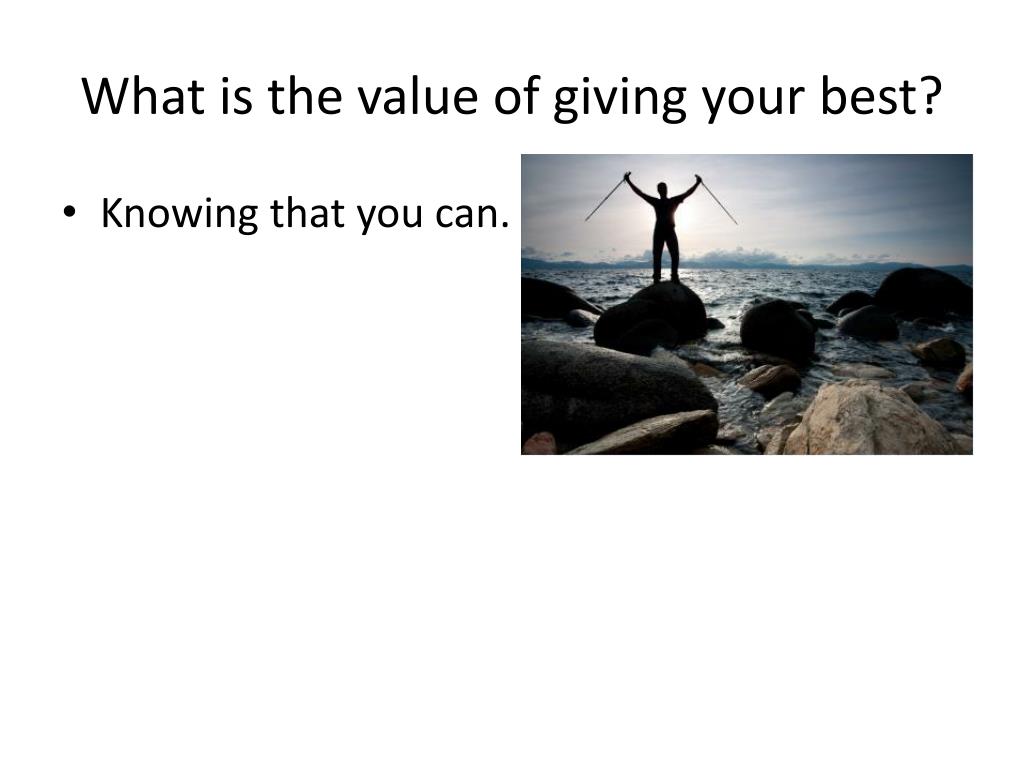 What is the value of giving your best?

• Knowing that you can.